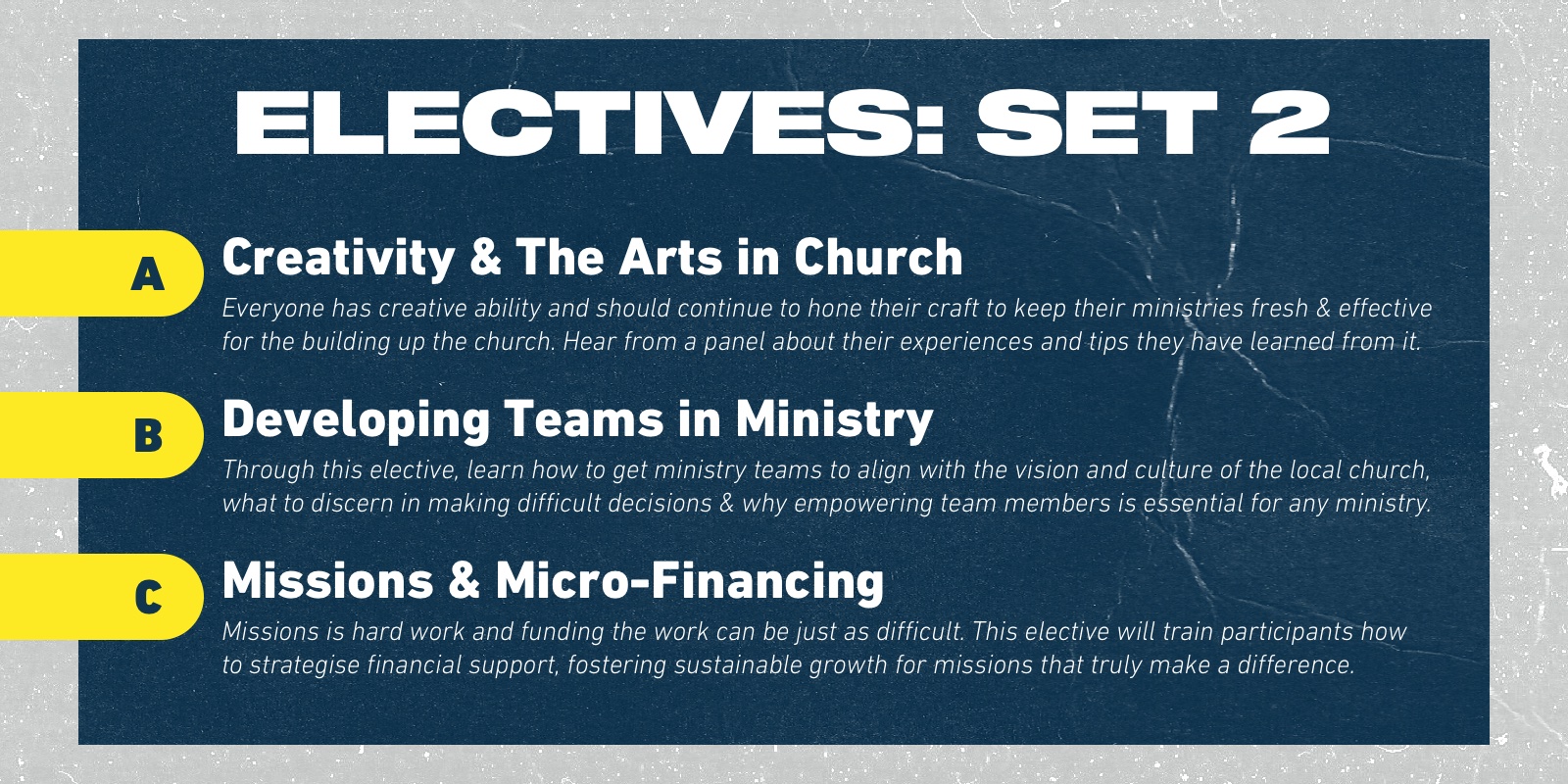 ELECTIVES: SET 2

A

Creativity & The Arts in Church

Everyone has creative ability and should continue to hone their craft to keep their ministries fresh & effective for the building up the church. Hear from a panel about their experiences and tips they have learned from it.

B

Developing Teams in Ministry

Through this elective, learn how to get ministry teams to align with the vision and culture of the local church, what to discern in making difficult decisions & why empowering team members is essential for any ministry.

C

Missions & Micro-Financing

Missions is hard work and funding the work can be just as difficult. This elective will train participants how to strategise financial support, fostering sustainable growth for missions that truly make a difference.